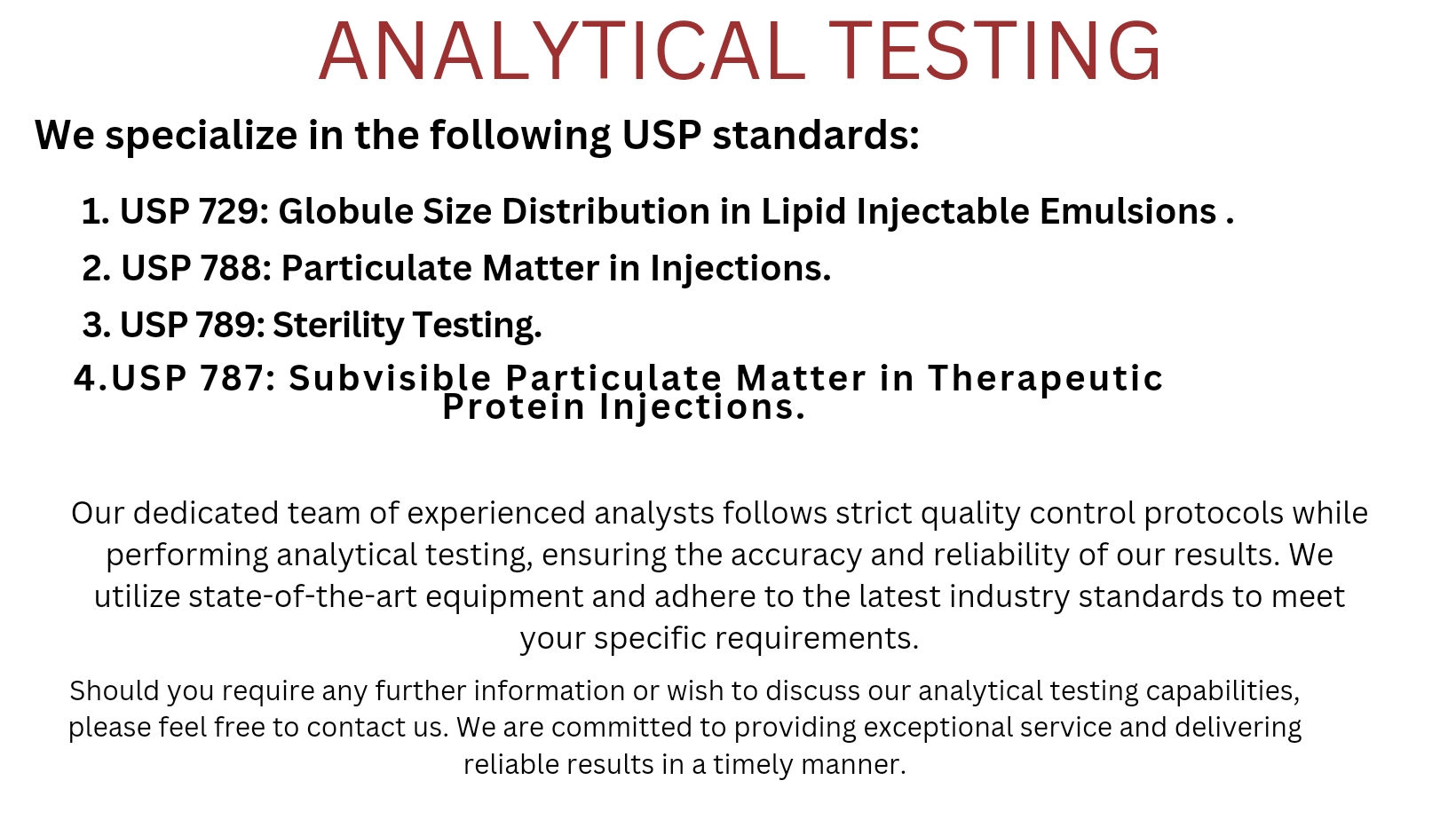 ANALYTICAL TESTING

We specialize in the following USP standards:

1. USP 729: Globule Size Distribution in Lipid Injectable Emulsions .
2. USP 788: Particulate Matter in Injections.
3. USP 789: Sterility Testing.
4.USP 787: Subvisible Particulate Matter in Therapeutic Protein Injections.

Our dedicated team of experienced analysts follows strict quality control protocols while performing analytical testing, ensuring the accuracy and reliability of our results. We utilize state-of-the-art equipment and adhere to the latest industry standards to meet your specific requirements.

Should you require any further information or wish to discuss our analytical testing capabilities, please feel free to contact us. We are committed to providing exceptional service and delivering reliable results in a timely manner.